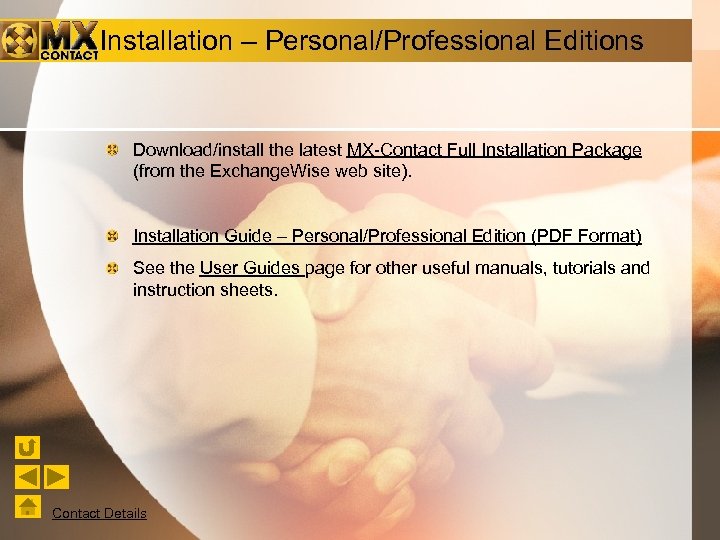 MX CONTACT Installation – Personal/Professional Editions

Download/install the latest MX-Contact Full Installation Package (from the ExchangeWise web site).

Installation Guide – Personal/Professional Edition (PDF Format)

See the User Guides page for other useful manuals, tutorials and instruction sheets.

Contact Details